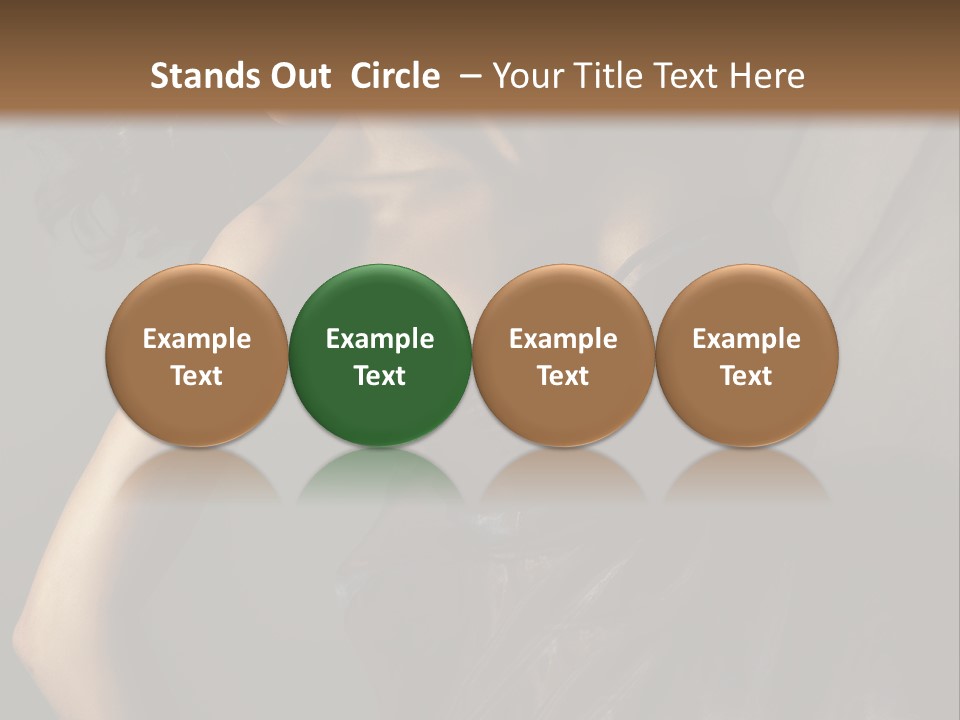 Stands Out Circle – Your Title Text Here

Example Text

Example Text

Example Text

Example Text